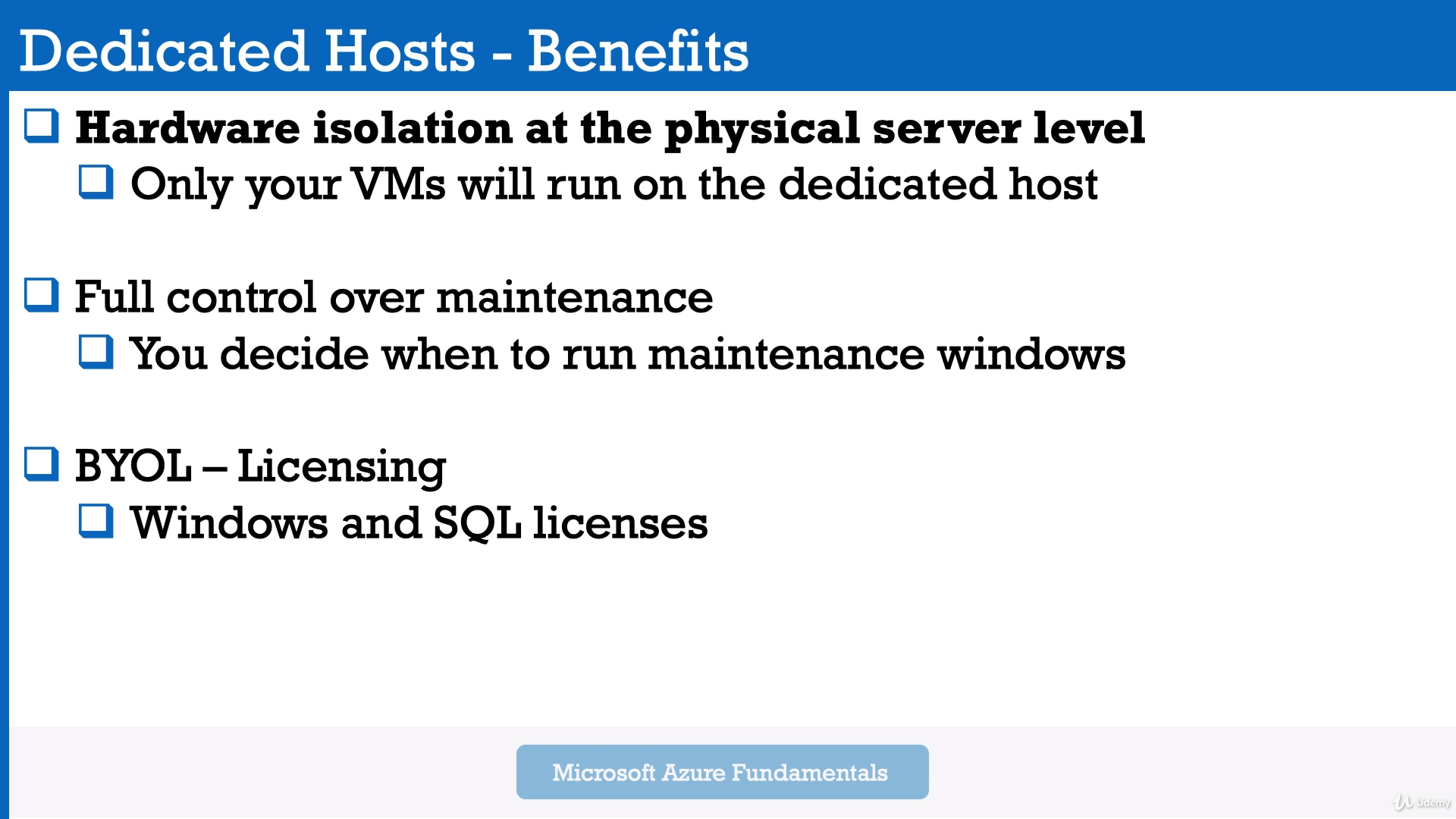 Dedicated Hosts - Benefits

❑ Hardware isolation at the physical server level
❑ Only your VMs will run on the dedicated host

❑ Full control over maintenance
❑ You decide when to run maintenance windows

❑ BYOL – Licensing
❑ Windows and SQL licenses

Microsoft Azure Fundamentals

Udemy